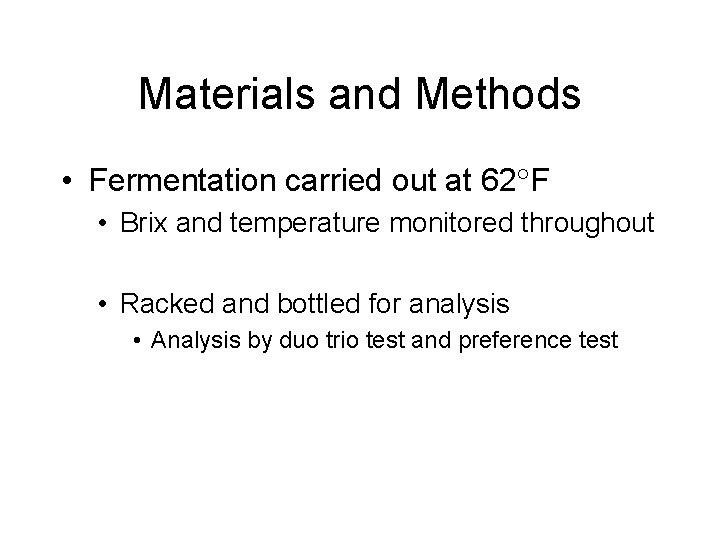 Materials and Methods

• Fermentation carried out at 62°F
  • Brix and temperature monitored throughout

  • Racked and bottled for analysis
    • Analysis by duo trio test and preference test